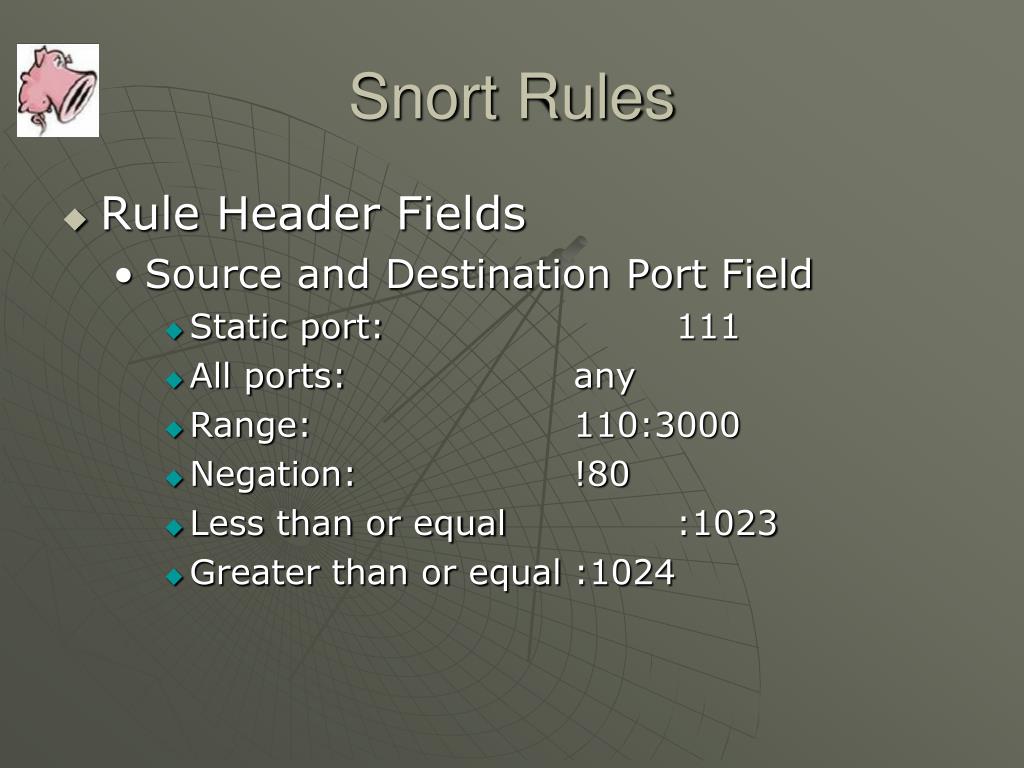 Snort Rules

Rule Header Fields

Source and Destination Port Field

Static port: 111

All ports: any

Range: 110:3000

Negation: !80

Less than or equal :1023

Greater than or equal :1024